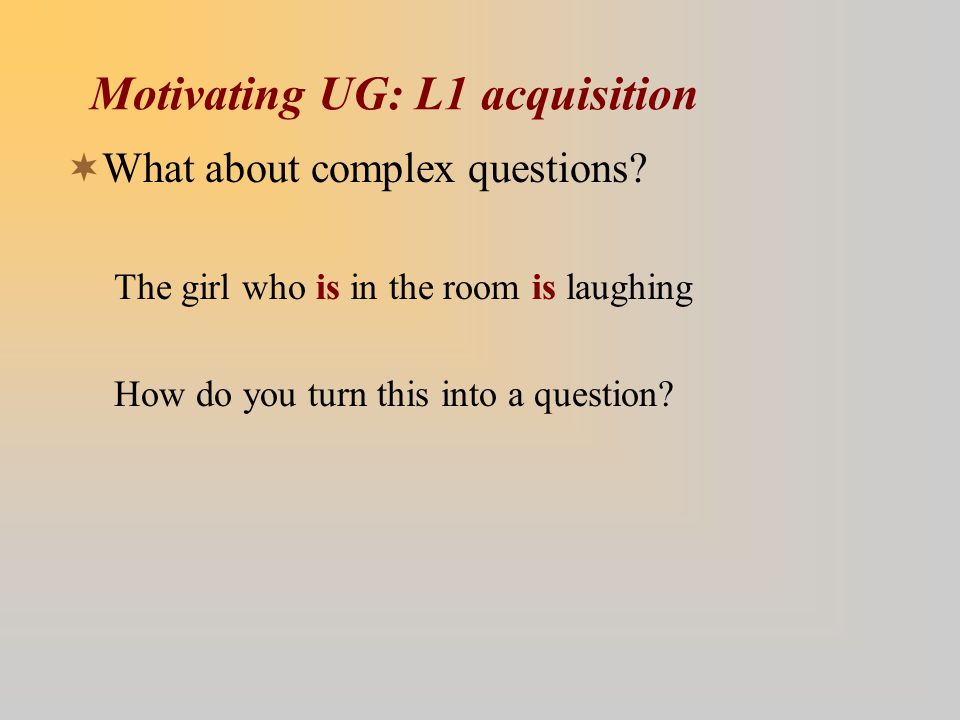 Motivating UG: L1 acquisition

What about complex questions?

The girl who is in the room is laughing

How do you turn this into a question?